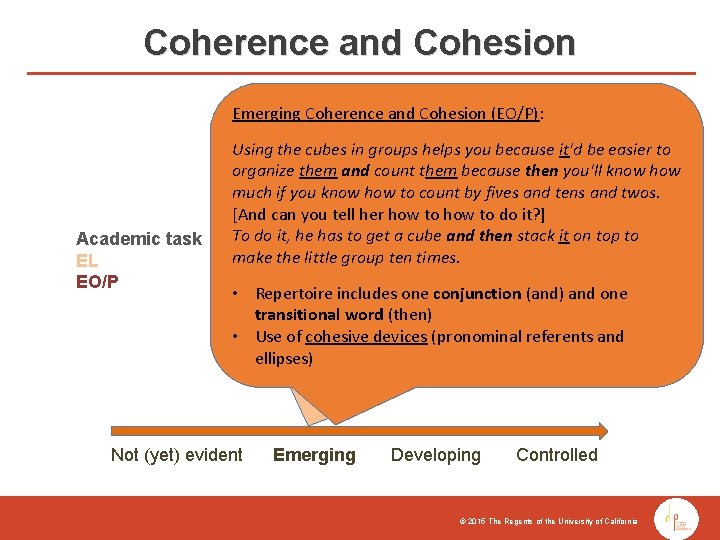 Coherence and Cohesion

Academic task
EL
EO/P

Emerging Coherence and Cohesion (EO/P):

Using the cubes in groups helps you because it'd be easier to organize them and count them because then you'll know how much if you know how to count by fives and tens and twos.
[And can you tell her how to how to do it?]
To do it, he has to get a cube and then stack it on top to make the little group ten times.

• Repertoire includes one conjunction (and) and one transitional word (then)
• Use of cohesive devices (pronominal referents and ellipses)

Not (yet) evident
Emerging
Developing
Controlled

© 2015 The Regents of the University of California